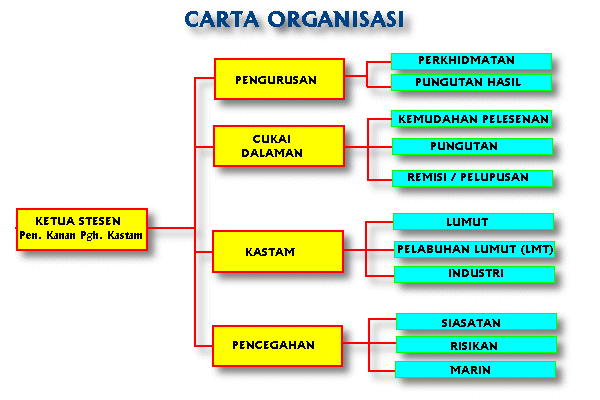 CARTA ORGANISASI

KETUA STESEN
Pen. Kanan Pgh. Kastam

PENGURUSAN

PERKHIDMATAN

PUNGUTAN HASIL

CUKAI DALAMAN

KEMUDAHAN PELESENAN

PUNGUTAN

REMISI / PELUPUSAN

KASTAM

LUMUT

PELABUHAN LUMUT (LMT)

INDUSTRI

PENCEGAHAN

SIASATAN

RISIKAN

MARIN